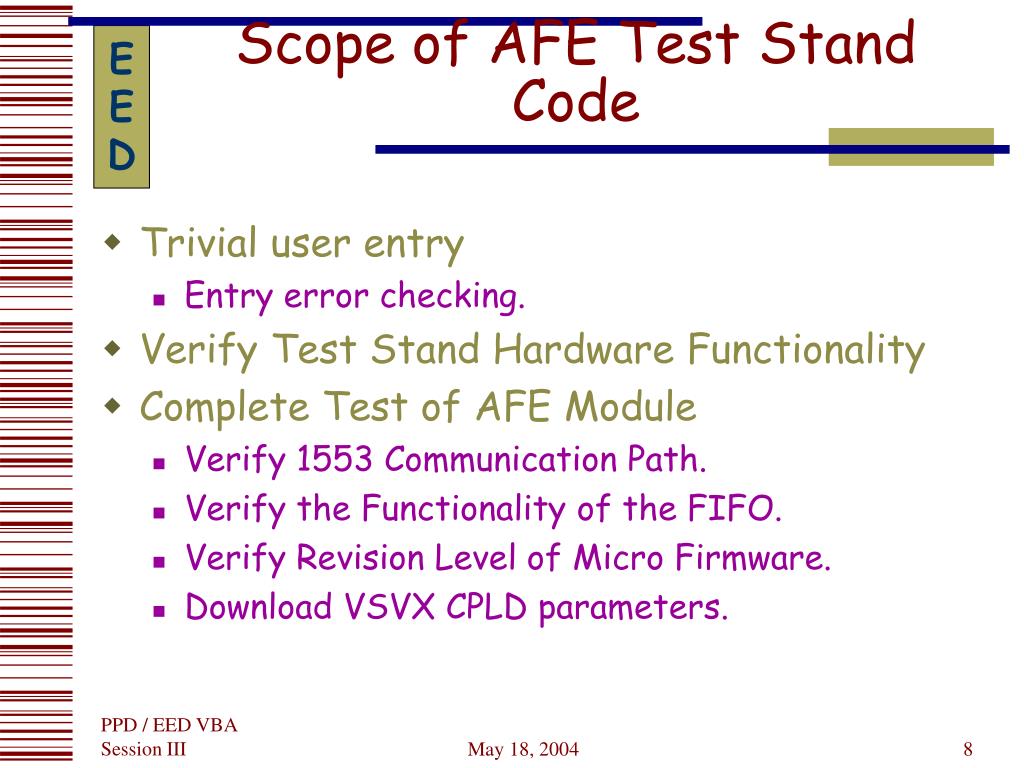 E
E
D

Scope of AFE Test Stand Code

Trivial user entry
Entry error checking.
Verify Test Stand Hardware Functionality
Complete Test of AFE Module
Verify 1553 Communication Path.
Verify the Functionality of the FIFO.
Verify Revision Level of Micro Firmware.
Download VSVX CPLD parameters.

PPD / EED VBA
Session III

May 18, 2004

8